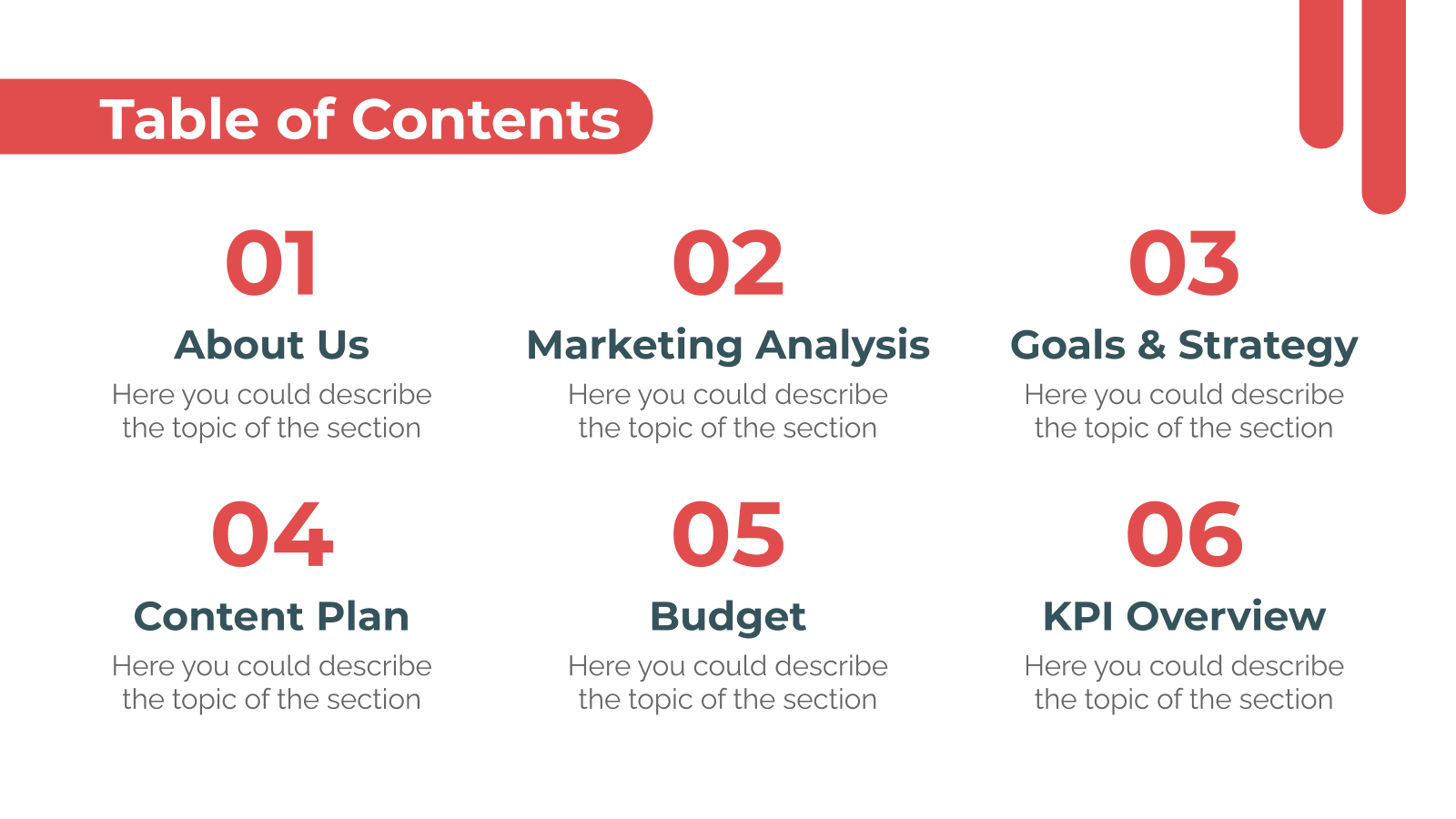 Table of Contents

01

About Us

Here you could describe the topic of the section

02

Marketing Analysis

Here you could describe the topic of the section

03

Goals & Strategy

Here you could describe the topic of the section

04

Content Plan

Here you could describe the topic of the section

05

Budget

Here you could describe the topic of the section

06

KPI Overview

Here you could describe the topic of the section